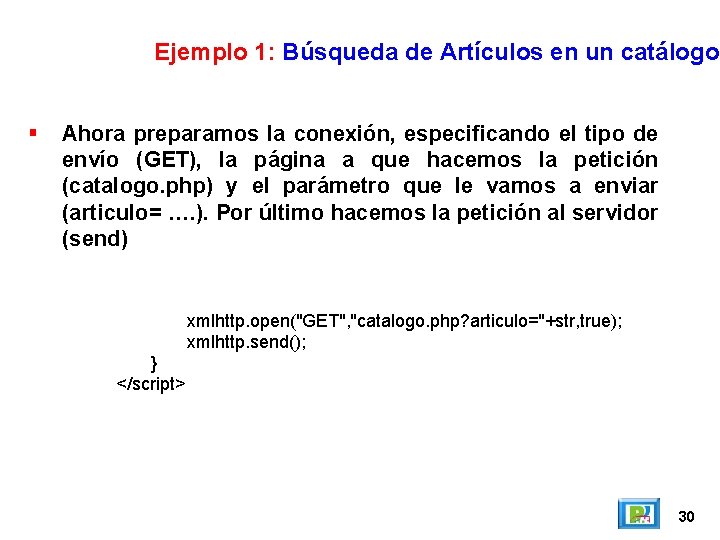 Ejemplo 1: Búsqueda de Artículos en un catálogo

▪ Ahora preparamos la conexión, especificando el tipo de envío (GET), la página a que hacemos la petición (catalogo.php) y el parámetro que le vamos a enviar (articulo= ….). Por último hacemos la petición al servidor (send)

xmlhttp.open("GET","catalogo.php?articulo="+str,true);
xmlhttp.send();
}
</script>

30